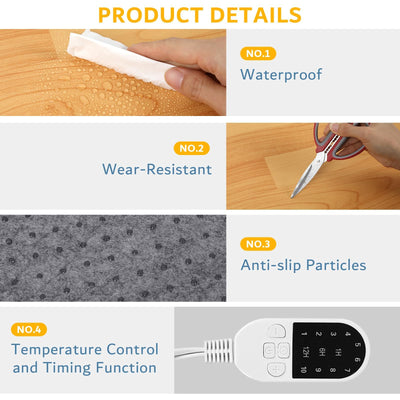 PRODUCT DETAILS

NO.1
Waterproof

NO.2
Wear-Resistant

NO.3
Anti-slip Particles

NO.4
Temperature Control and Timing Function

1 2 3 4 5
12H 6H 1H 6
10 9 8 7